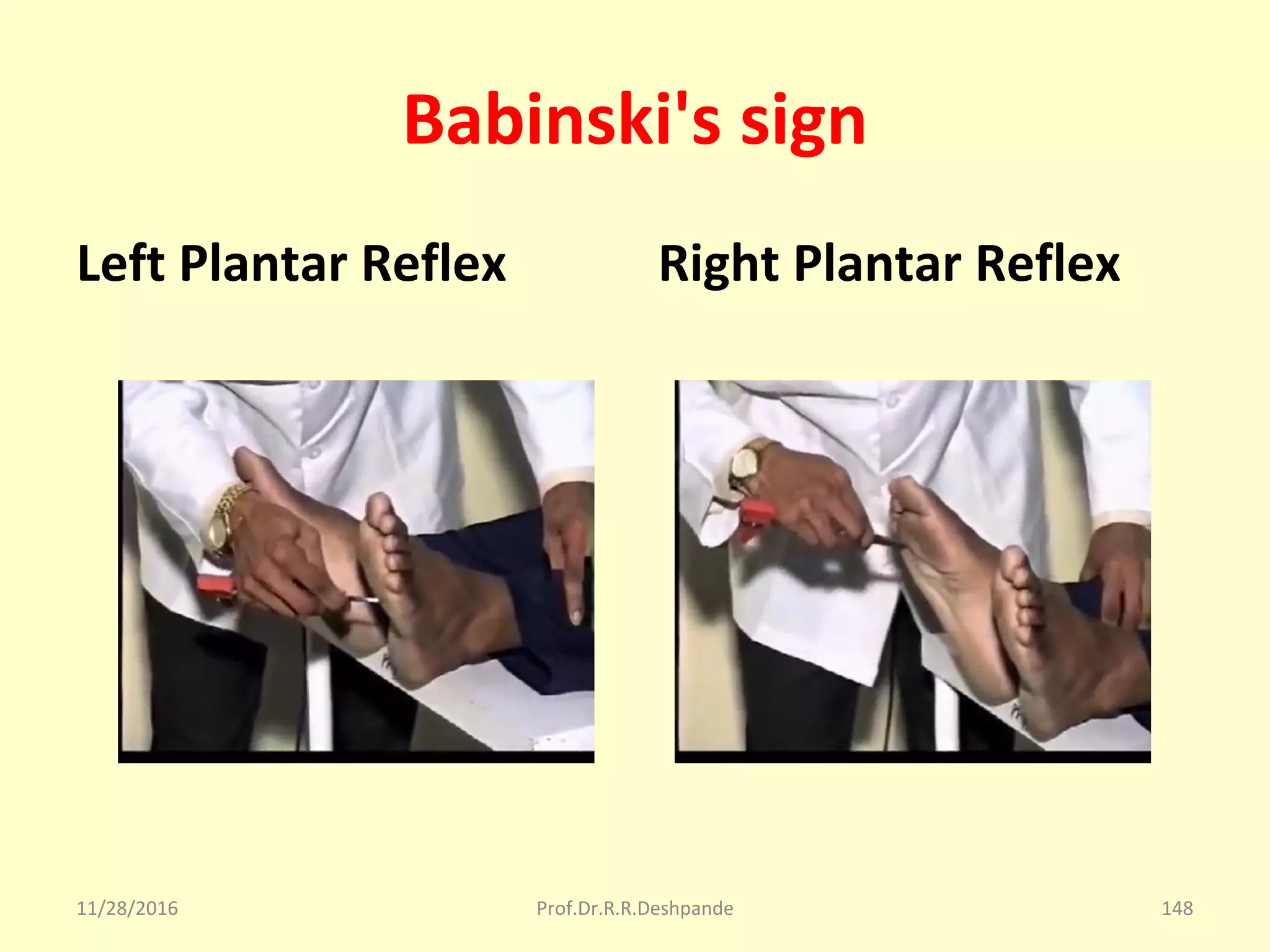 Babinski's sign

Left Plantar Reflex

Right Plantar Reflex

11/28/2016

Prof.Dr.R.R.Deshpande

148